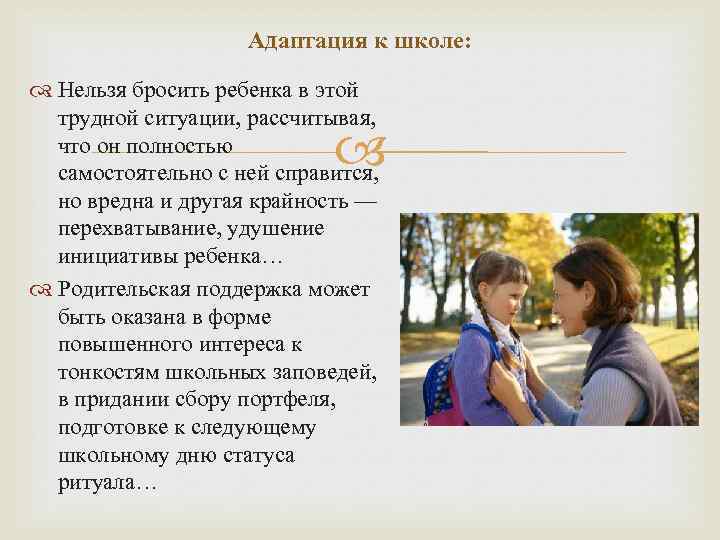 Адаптация к школе:

Нельзя бросить ребенка в этой трудной ситуации, рассчитывая, что он полностью самостоятельно с ней справится, но вредна и другая крайность — перехватывание, удушение инициативы ребенка…

Родительская поддержка может быть оказана в форме повышенного интереса к тонкостям школьных заповедей, в придании сбору портфеля, подготовке к следующему школьному дню статуса ритуала…